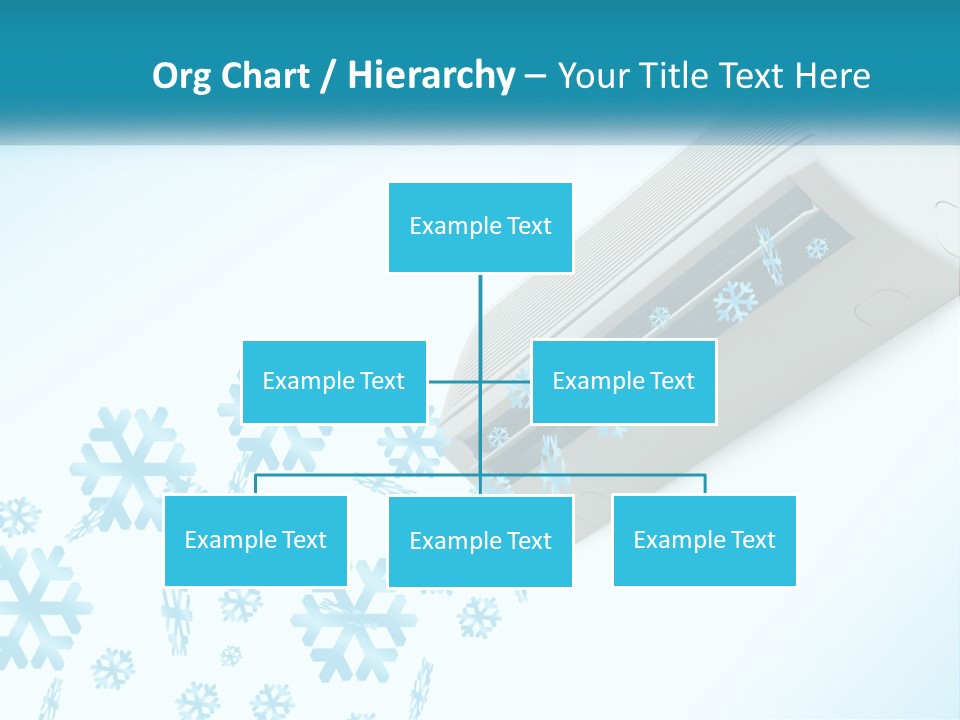 Org Chart / Hierarchy – Your Title Text Here

Example Text

Example Text

Example Text

Example Text

Example Text

Example Text